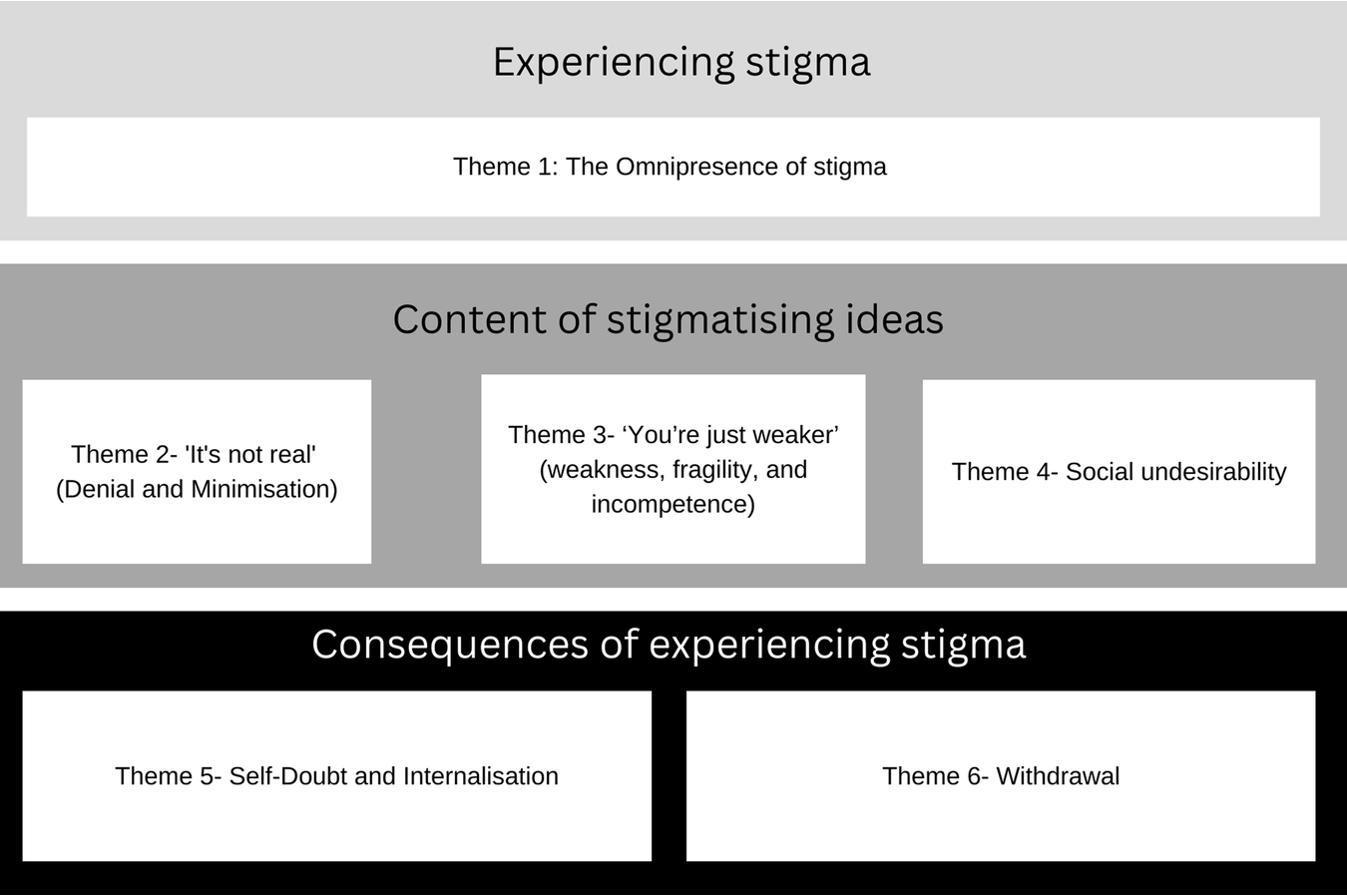 Experiencing stigma

Theme 1: The Omnipresence of stigma

Content of stigmatising ideas

Theme 2- 'It's not real' (Denial and Minimisation)

Theme 3- ‘You’re just weaker’ (weakness, fragility, and incompetence)

Theme 4- Social undesirability

Consequences of experiencing stigma

Theme 5- Self-Doubt and Internalisation

Theme 6- Withdrawal